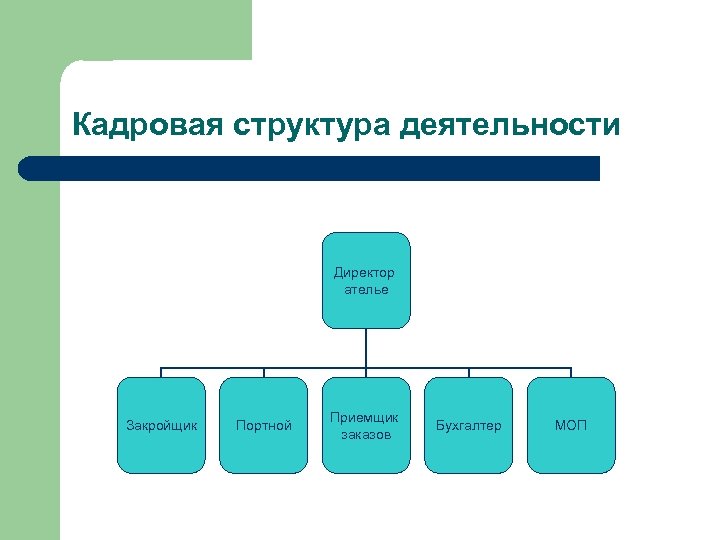 Кадровая структура деятельности

Директор ателье

Закройщик

Портной

Приемщик заказов

Бухгалтер

МОП